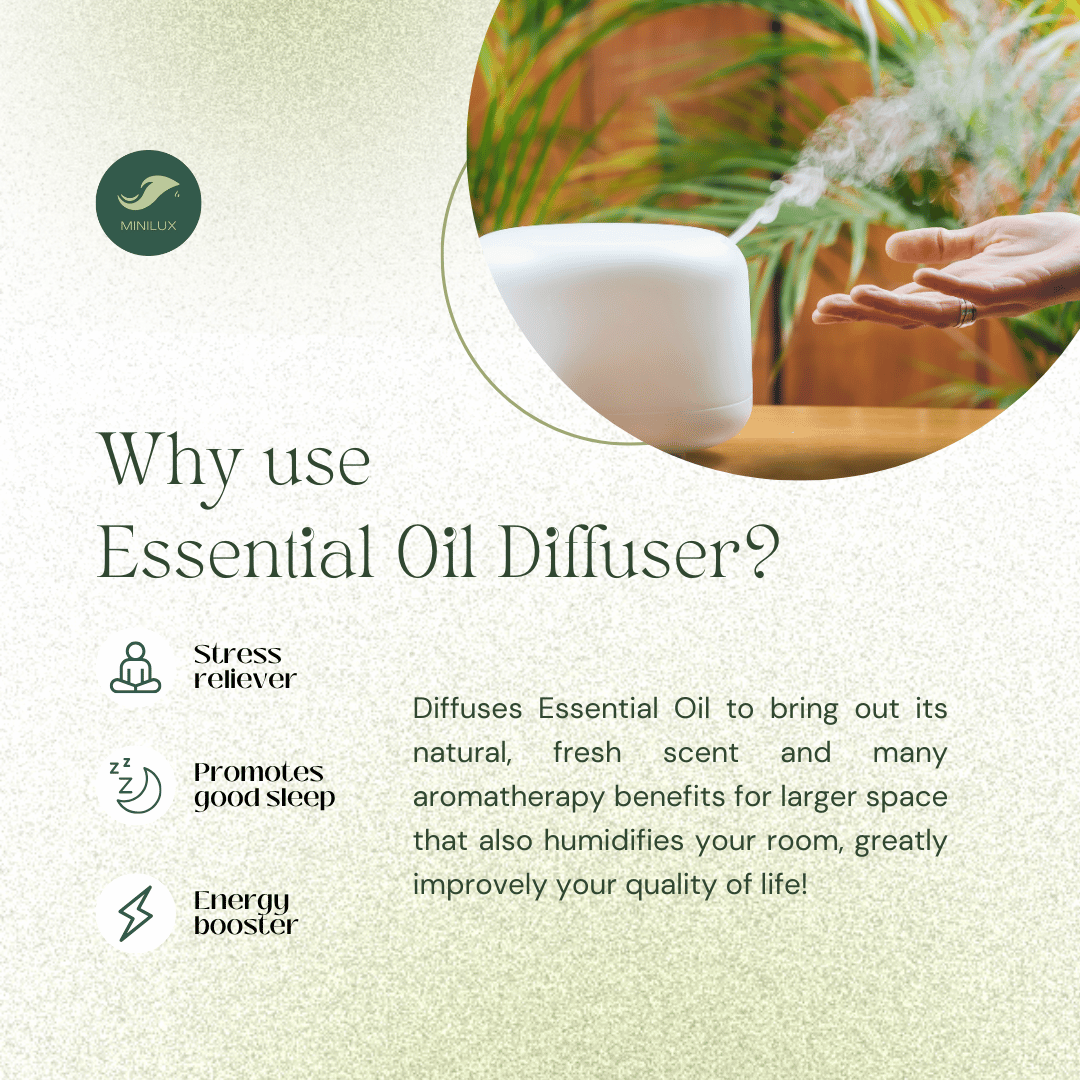 MINILUX

Why use
Essential Oil Diffuser?

Stress reliever

Promotes good sleep

Energy booster

Diffuses Essential Oil to bring out its natural, fresh scent and many aromatherapy benefits for larger space that also humidifies your room, greatly improvely your quality of life!